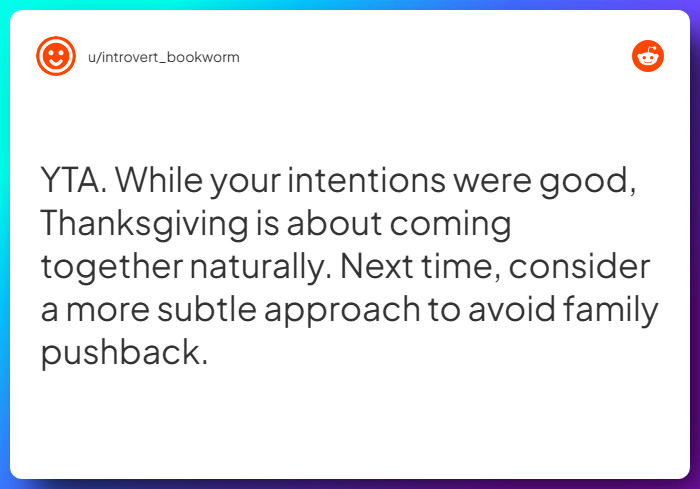 u/introvert_bookworm

YTA. While your intentions were good, Thanksgiving is about coming together naturally. Next time, consider a more subtle approach to avoid family pushback.